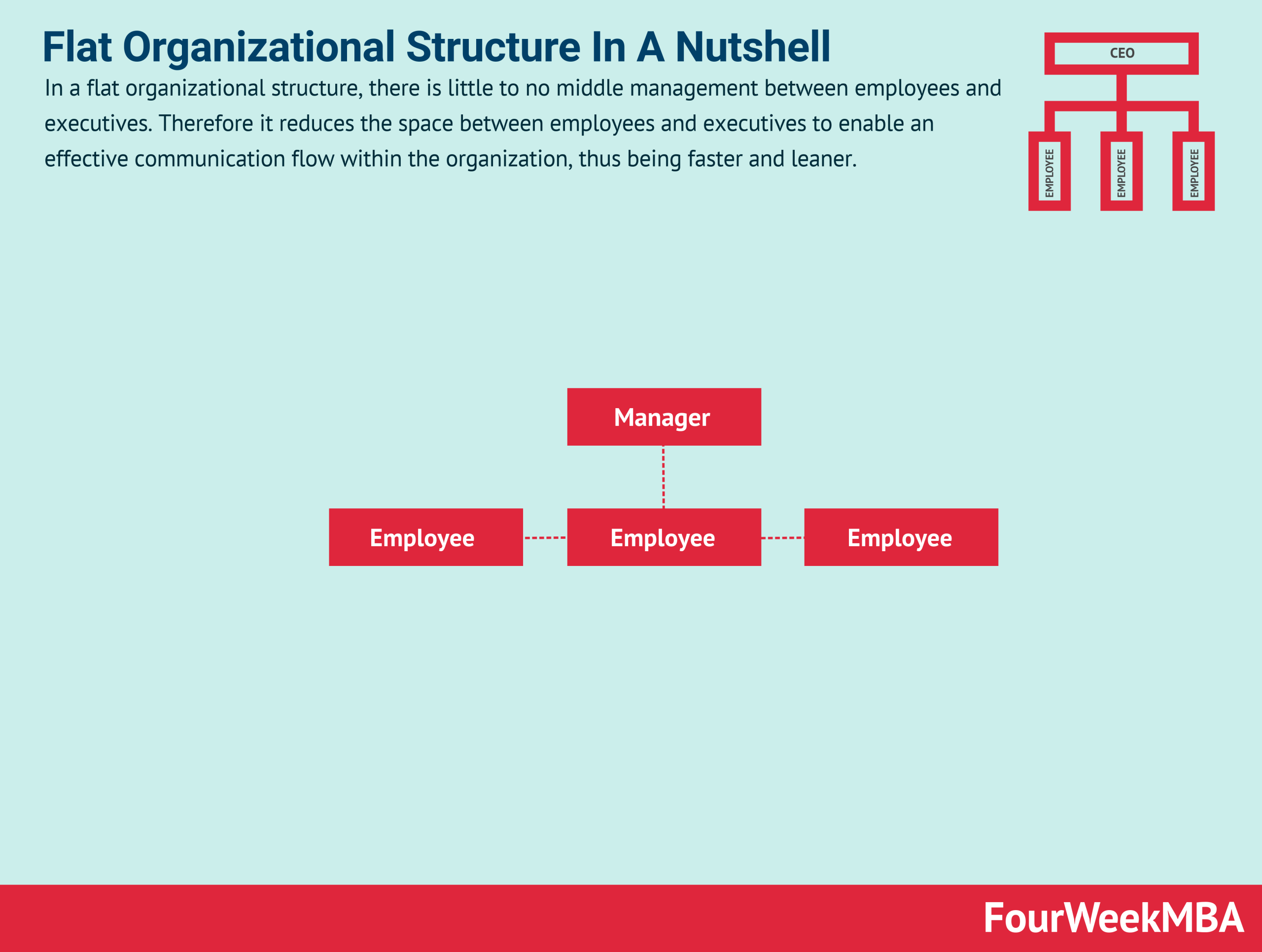 Flat Organizational Structure In A Nutshell

In a flat organizational structure, there is little to no middle management between employees and executives. Therefore it reduces the space between employees and executives to enable an effective communication flow within the organization, thus being faster and leaner.

CEO
EMPLOYEE
EMPLOYEE
EMPLOYEE

Manager
Employee
Employee
Employee

FourWeekMBA